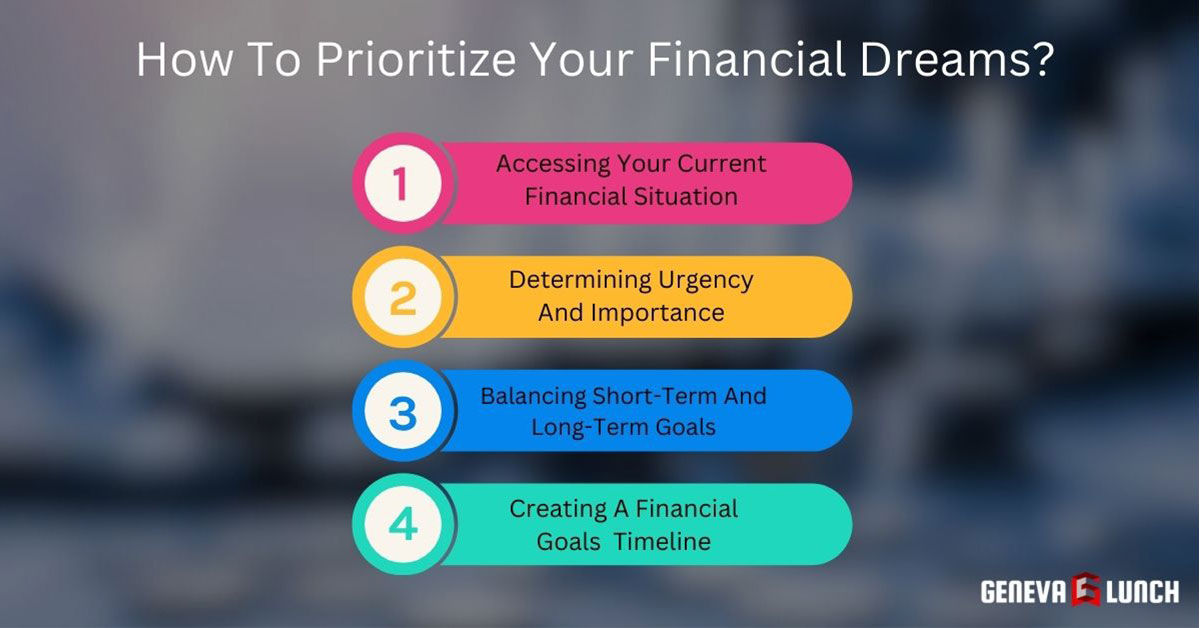 How To Prioritize Your Financial Dreams?

1 Accessing Your Current Financial Situation

2 Determining Urgency And Importance

3 Balancing Short-Term And Long-Term Goals

4 Creating A Financial Goals Timeline

GENEVA G LUNCH